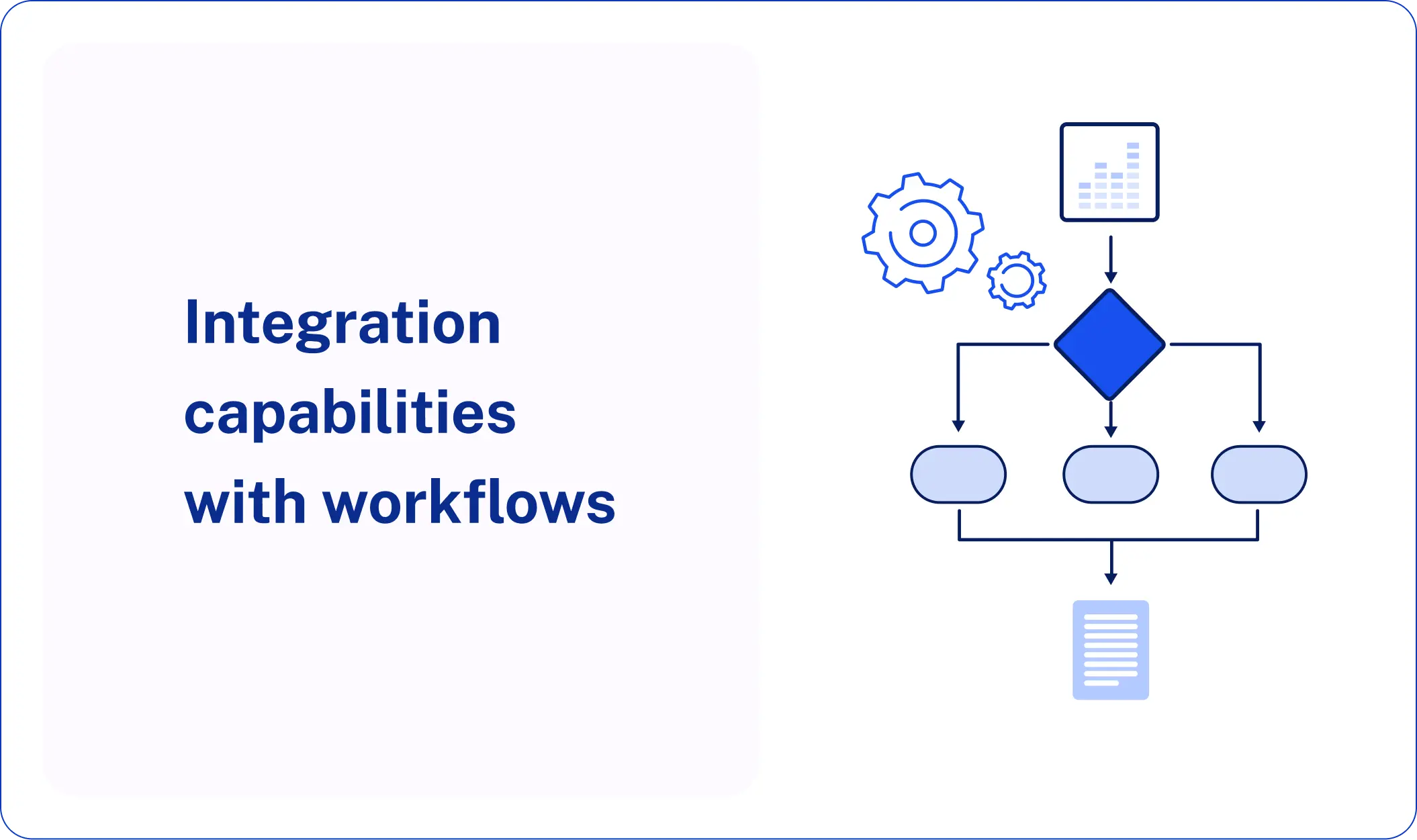 Integration capabilities with workflows